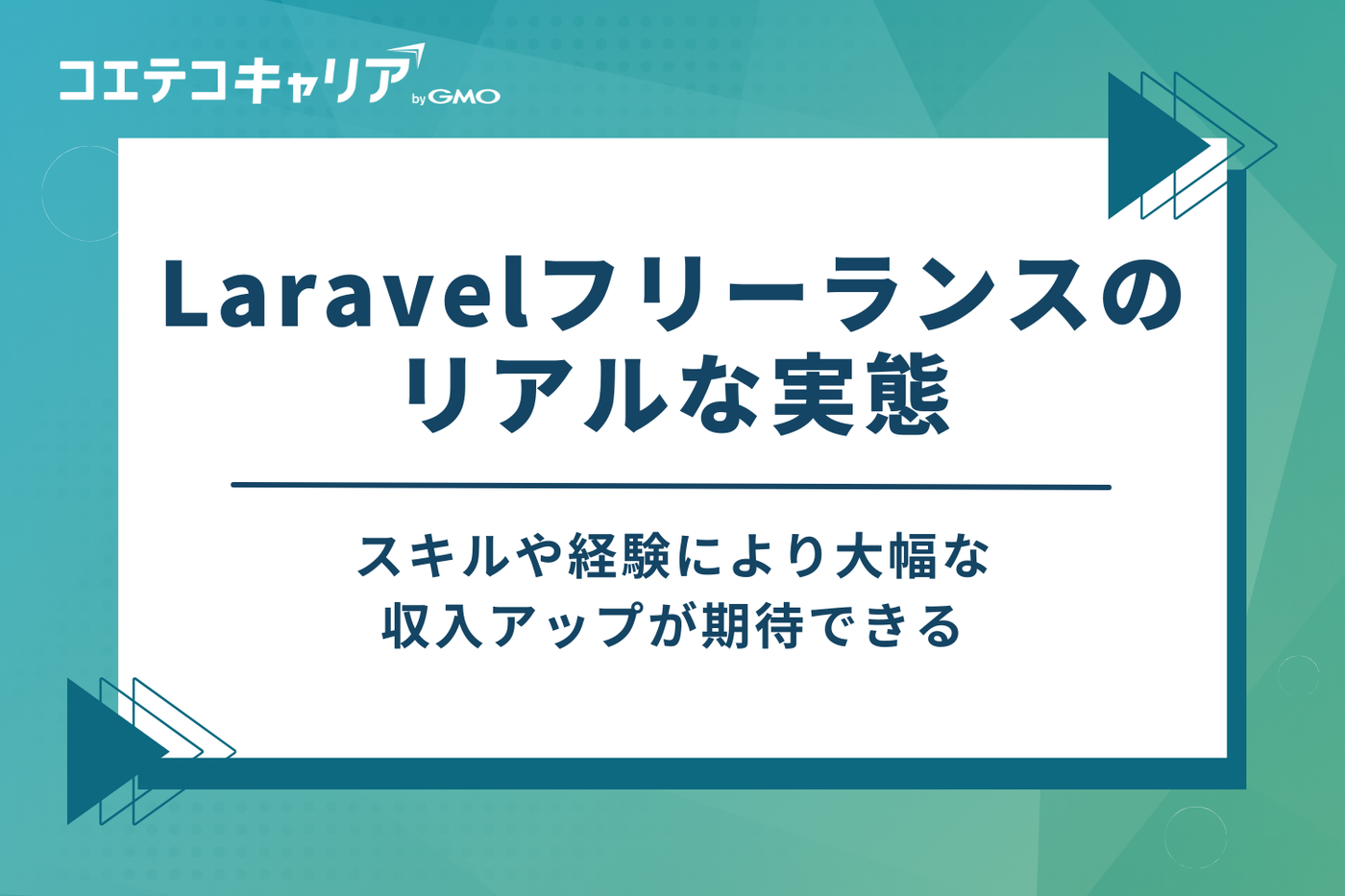 コエテコキャリア by GMO

Laravelフリーランスのリアルな実態

スキルや経験により大幅な収入アップが期待できる